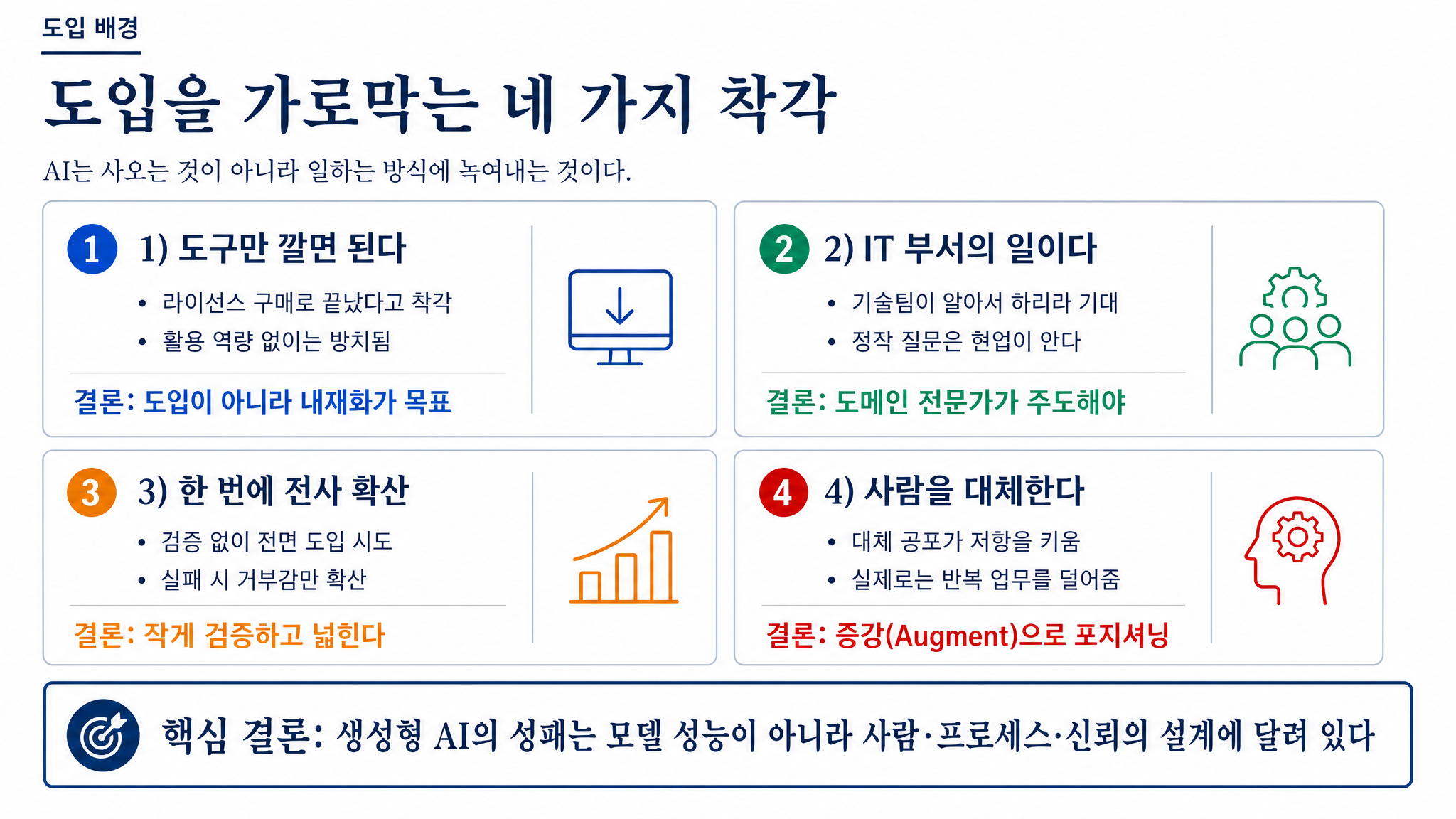 도입 배경

도입을 가로막는 네 가지 착각

AI는 사오는 것이 아니라 일하는 방식에 녹여내는 것이다.

1 1) 도구만 깔면 된다

• 라이선스 구매로 끝났다고 착각
• 활용 역량 없이는 방치됨

결론: 도입이 아니라 내재화가 목표

2 2) IT 부서의 일이다

• 기술팀이 알아서 하리라 기대
• 정작 질문은 현업이 안다

결론: 도메인 전문가가 주도해야

3 3) 한 번에 전사 확산

• 검증 없이 전면 도입 시도
• 실패 시 거부감만 확산

결론: 작게 검증하고 넓힌다

4 4) 사람을 대체한다

• 대체 공포가 저항을 키움
• 실제로는 반복 업무를 덜어줌

결론: 증강(Augment)으로 포지셔닝

핵심 결론: 생성형 AI의 성패는 모델 성능이 아니라 사람·프로세스·신뢰의 설계에 달려 있다